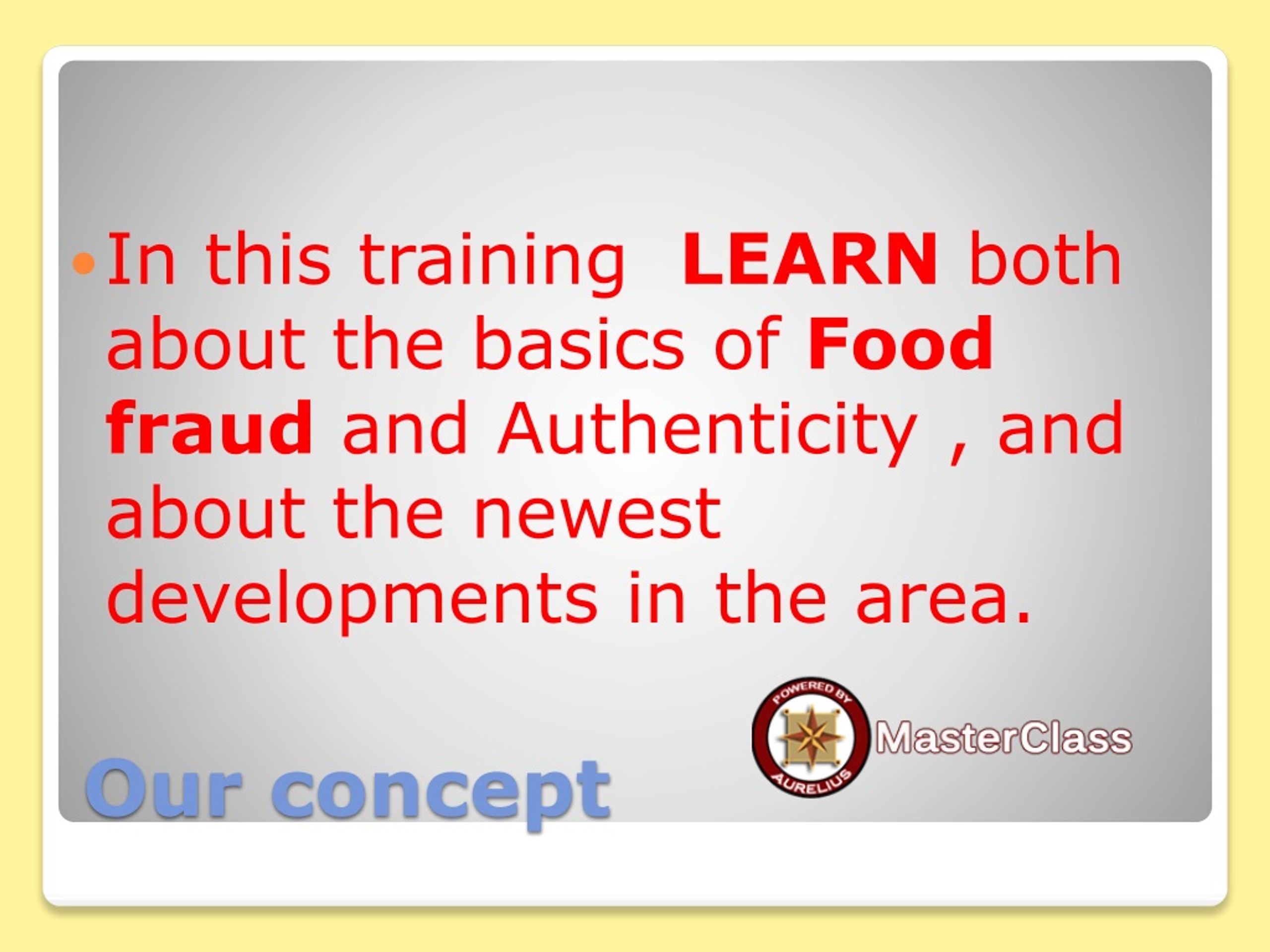 In this training LEARN both about the basics of Food fraud and Authenticity , and about the newest developments in the area.

POWERED BY
AURELIUS
MasterClass

Our concept